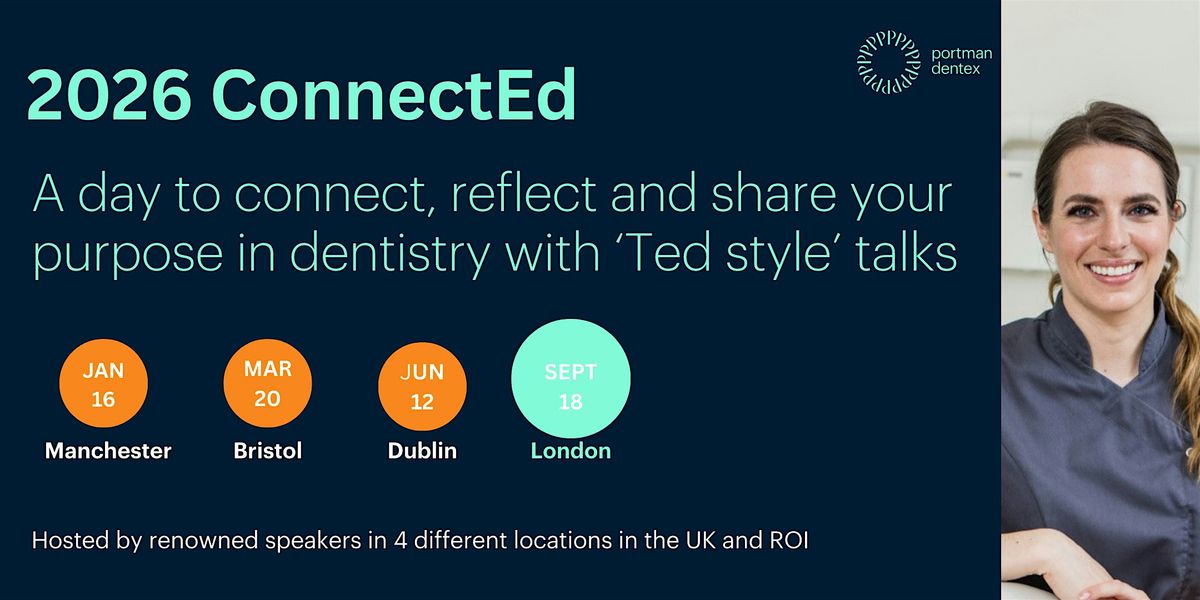 2026 ConnectEd

portman dentex

A day to connect, reflect and share your purpose in dentistry with 'Ted style' talks

JAN 16
Manchester

MAR 20
Bristol

JUN 12
Dublin

SEPT 18
London

Hosted by renowned speakers in 4 different locations in the UK and ROI